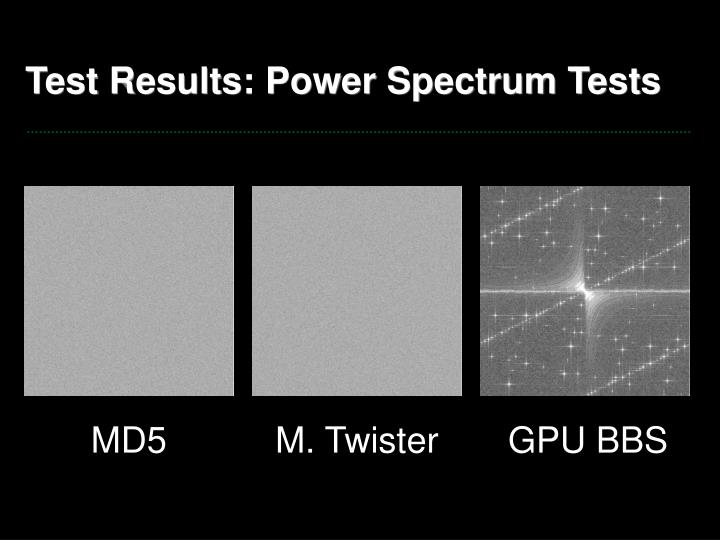 Test Results: Power Spectrum Tests

MD5

M. Twister

GPU BBS